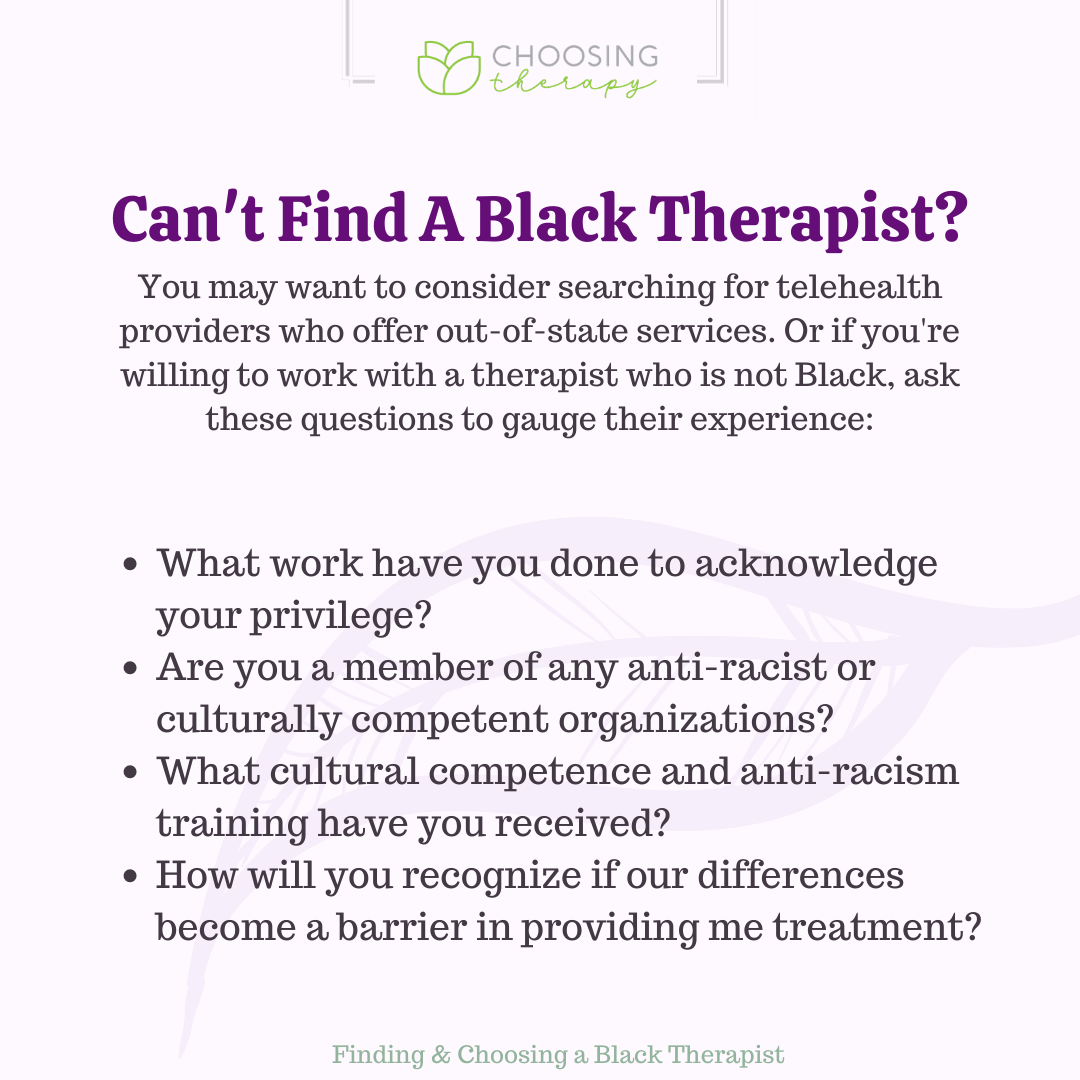 CHOOSING therapy

Can't Find A Black Therapist?

You may want to consider searching for telehealth providers who offer out-of-state services. Or if you're willing to work with a therapist who is not Black, ask these questions to gauge their experience:

- What work have you done to acknowledge your privilege?
- Are you a member of any anti-racist or culturally competent organizations?
- What cultural competence and anti-racism training have you received?
- How will you recognize if our differences become a barrier in providing me treatment?

Finding & Choosing a Black Therapist